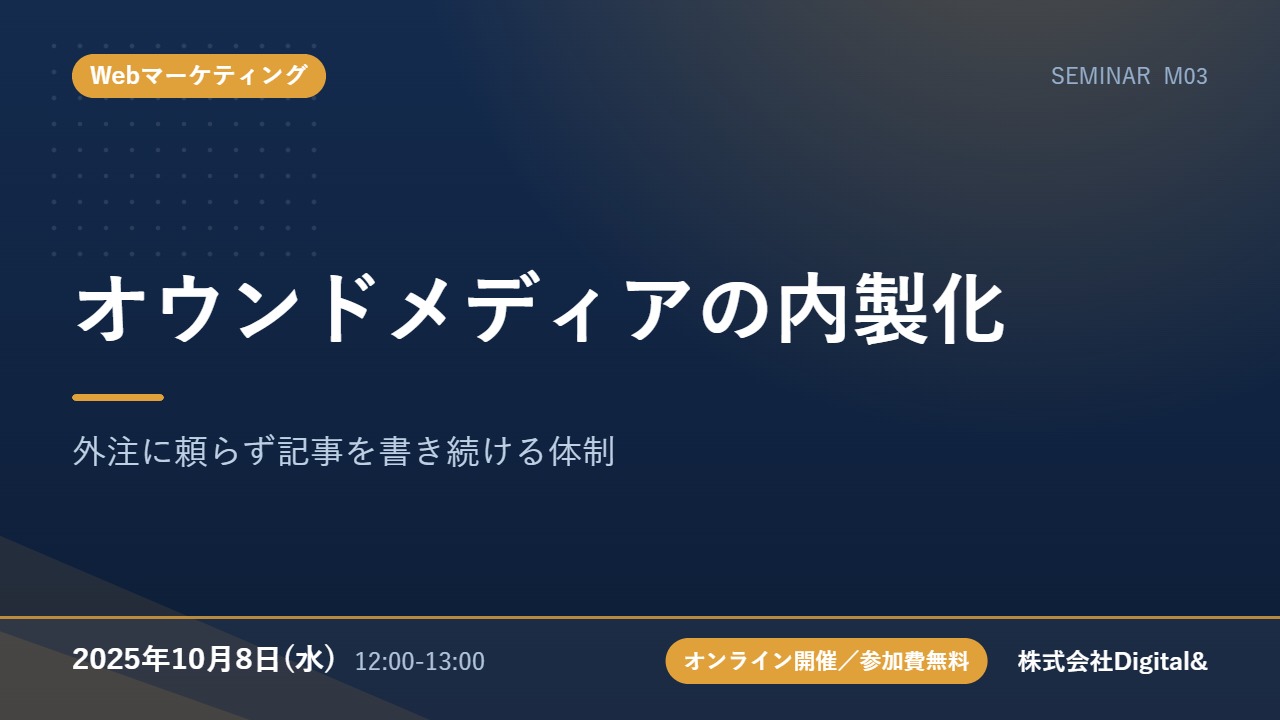 Webマーケティング

SEMINAR M03

オウンドメディアの内製化

外注に頼らず記事を書き続ける体制

2025年10月8日(水) 12:00-13:00

オンライン開催／参加費無料

株式会社Digital&